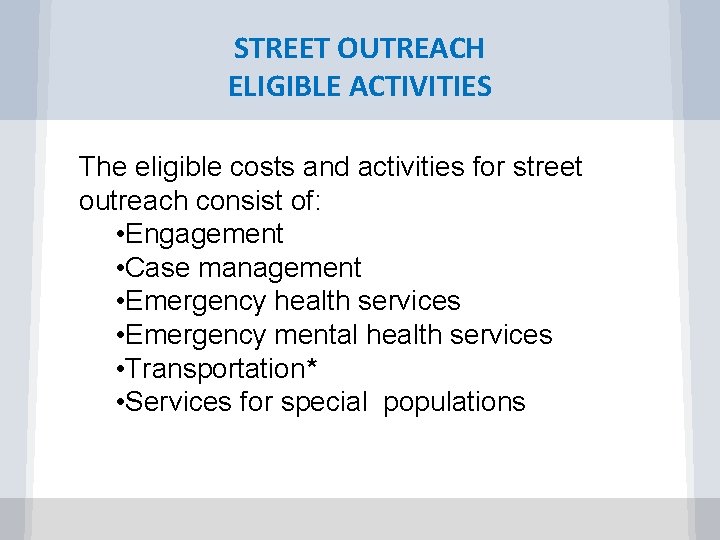 STREET OUTREACH
ELIGIBLE ACTIVITIES

The eligible costs and activities for street outreach consist of:
•Engagement
•Case management
•Emergency health services
•Emergency mental health services
•Transportation*
•Services for special populations